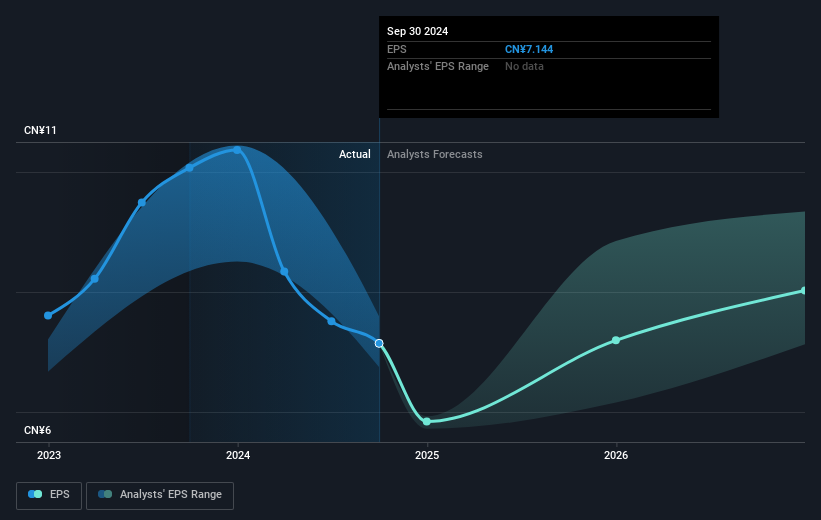 Sep 30 2024
EPS CN¥7.144
Analysts' EPS Range No data

CN¥11
Actual Analysts Forecasts
CN¥6

2023 2024 2025 2026

EPS Analysts' EPS Range